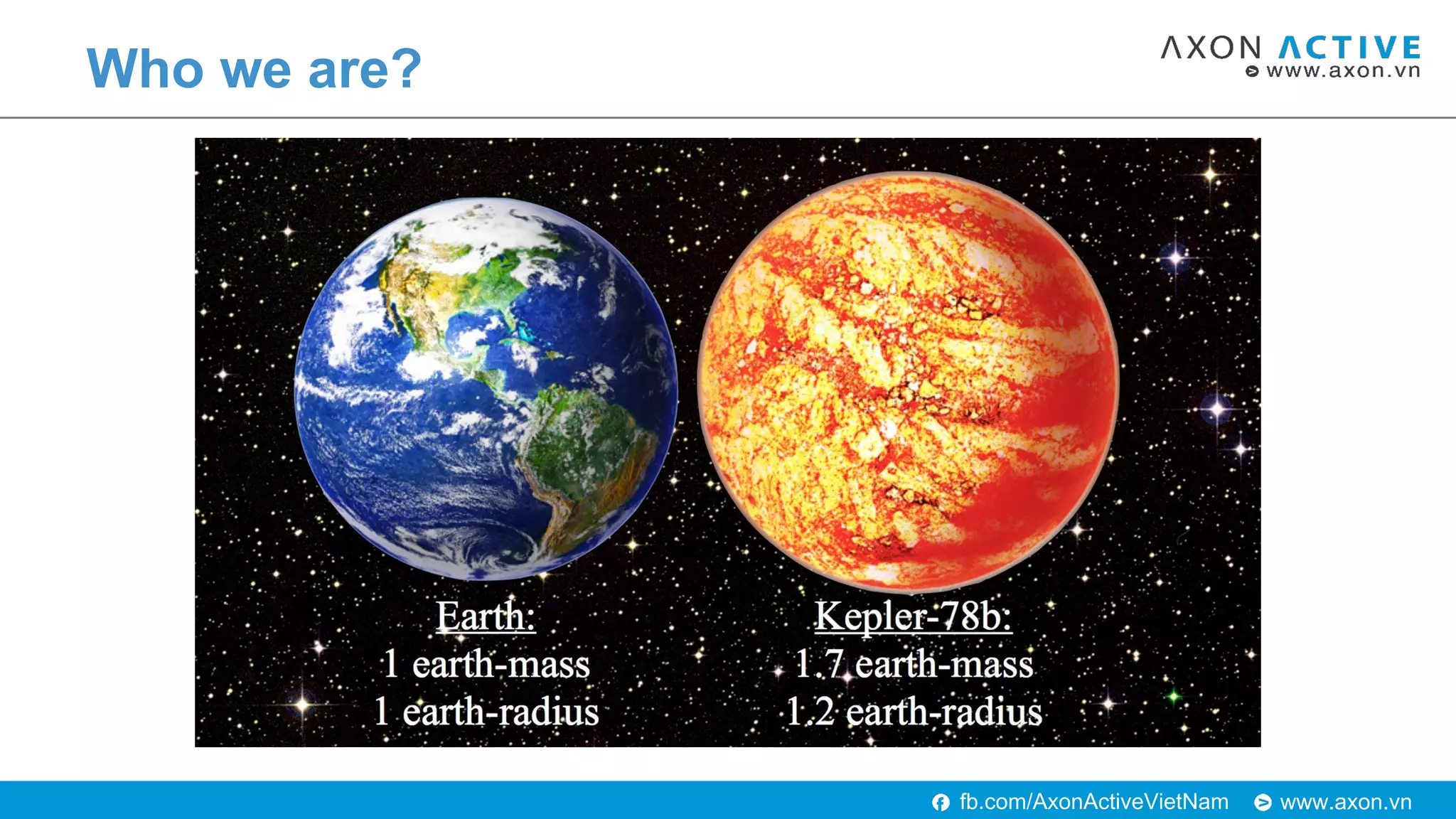 Who we are?

AXON ACTIVE
www.axon.vn

Earth:
1 earth-mass
1 earth-radius

Kepler-78b:
1.7 earth-mass
1.2 earth-radius

fb.com/AxonActiveVietNam www.axon.vn